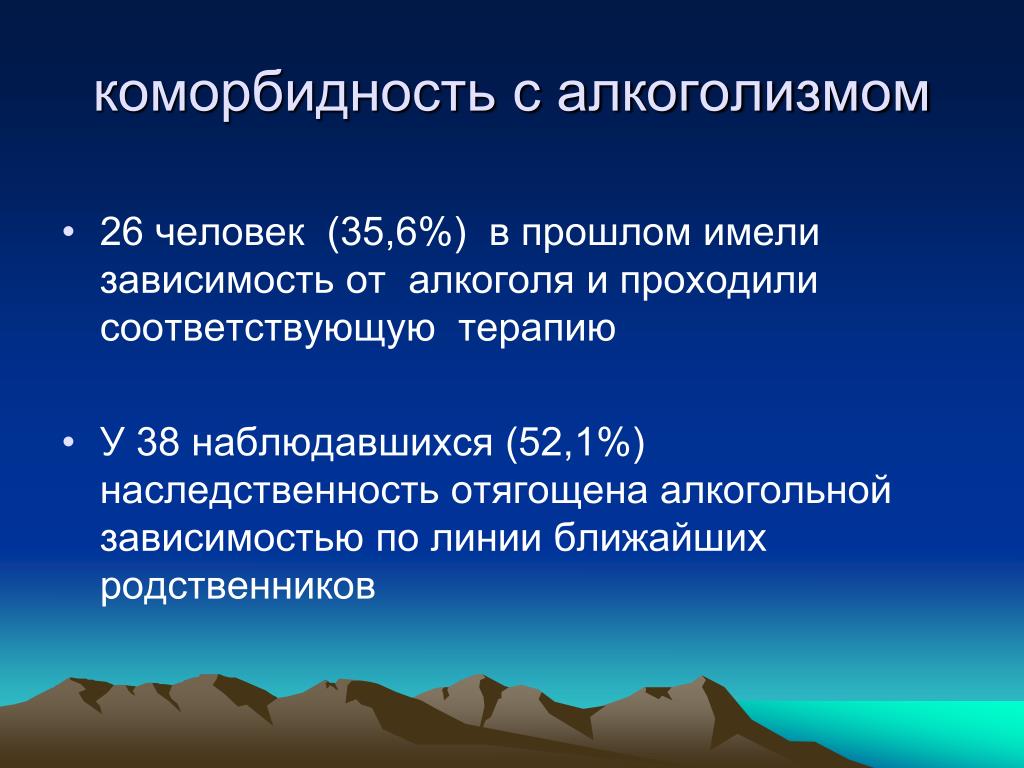 коморбидность с алкоголизмом

• 26 человек (35,6%) в прошлом имели зависимость от алкоголя и проходили соответствующую терапию

• У 38 наблюдавшихся (52,1%) наследственность отягощена алкогольной зависимостью по линии ближайших родственников